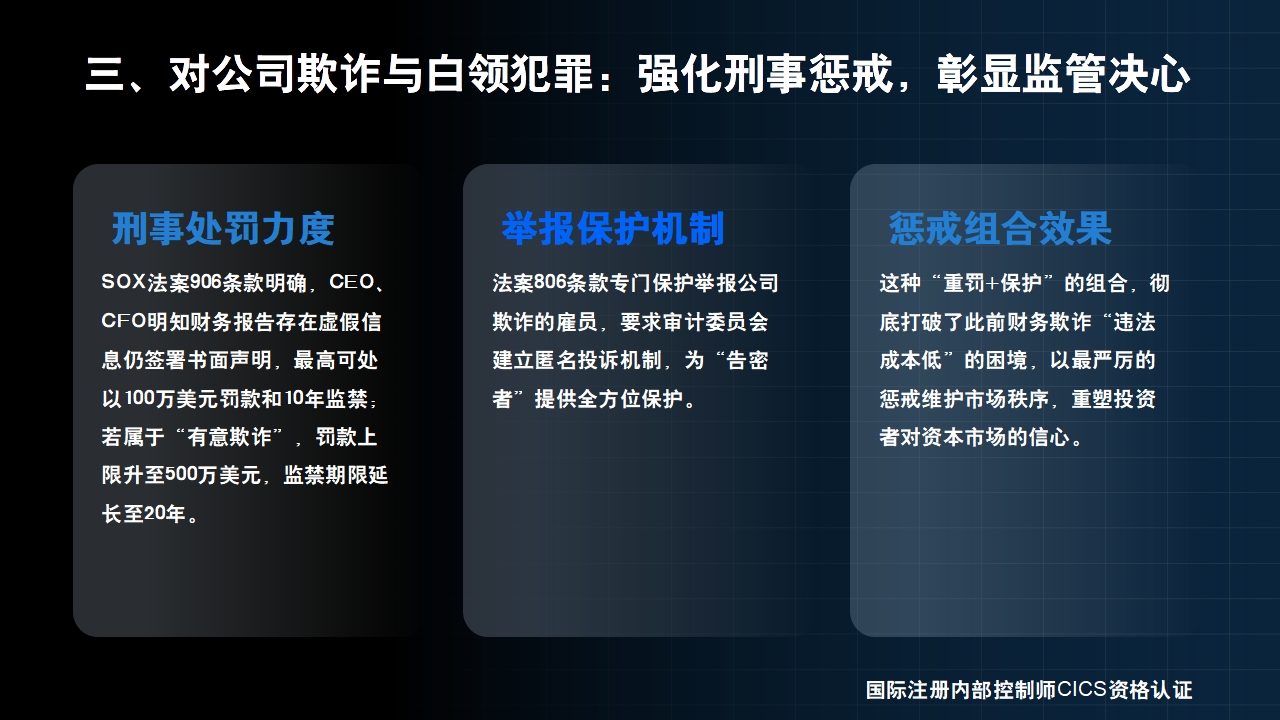 三、对公司欺诈与白领犯罪：强化刑事惩戒，彰显监管决心

刑事处罚力度

SOX法案906条款明确，CEO、CFO明知财务报告存在虚假信息仍签署书面声明，最高可处以100万美元罚款和10年监禁；若属于“有意欺诈”，罚款上限升至500万美元，监禁期限延长至20年。

举报保护机制

法案806条款专门保护举报公司欺诈的雇员，要求审计委员会建立匿名投诉机制，为“告密者”提供全方位保护。

惩戒组合效果

这种“重罚+保护”的组合，彻底打破了此前财务欺诈“违法成本低”的困境，以最严厉的惩戒维护市场秩序，重塑投资者对资本市场的信心。

国际注册内部控制师CICS资格认证